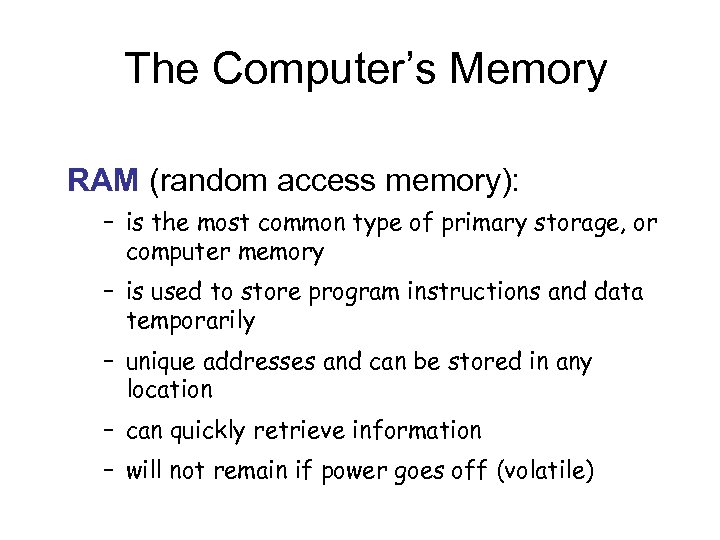 The Computer's Memory

RAM (random access memory):

– is the most common type of primary storage, or computer memory

– is used to store program instructions and data temporarily

– unique addresses and can be stored in any location

– can quickly retrieve information

– will not remain if power goes off (volatile)